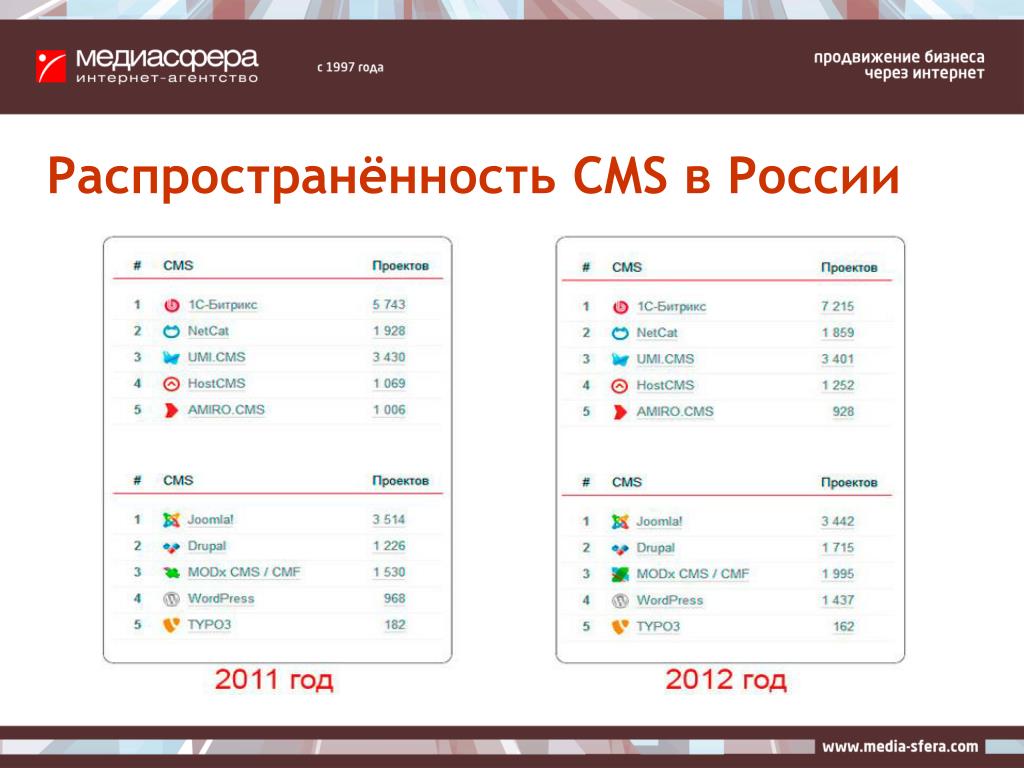 медиасфера
интернет-агентство

с 1997 года

продвижение бизнеса
через интернет

Распространённость CMS в России

| # | CMS | Проектов |
|---|---|---|
| 1 | 1С-Битрикс | 5 743 |
| 2 | NetCat | 1 928 |
| 3 | UMI.CMS | 3 430 |
| 4 | HostCMS | 1 069 |
| 5 | AMIRO.CMS | 1 006 |

| # | CMS | Проектов |
|---|---|---|
| 1 | Joomla! | 3 514 |
| 2 | Drupal | 1 226 |
| 3 | MODx CMS / CMF | 1 530 |
| 4 | WordPress | 968 |
| 5 | TYPO3 | 182 |

2011 год

| # | CMS | Проектов |
|---|---|---|
| 1 | 1С-Битрикс | 7 215 |
| 2 | NetCat | 1 859 |
| 3 | UMI.CMS | 3 401 |
| 4 | HostCMS | 1 252 |
| 5 | AMIRO.CMS | 928 |

| # | CMS | Проектов |
|---|---|---|
| 1 | Joomla! | 3 442 |
| 2 | Drupal | 1 715 |
| 3 | MODx CMS / CMF | 1 995 |
| 4 | WordPress | 1 437 |
| 5 | TYPO3 | 162 |

2012 год

www.media-sfera.com